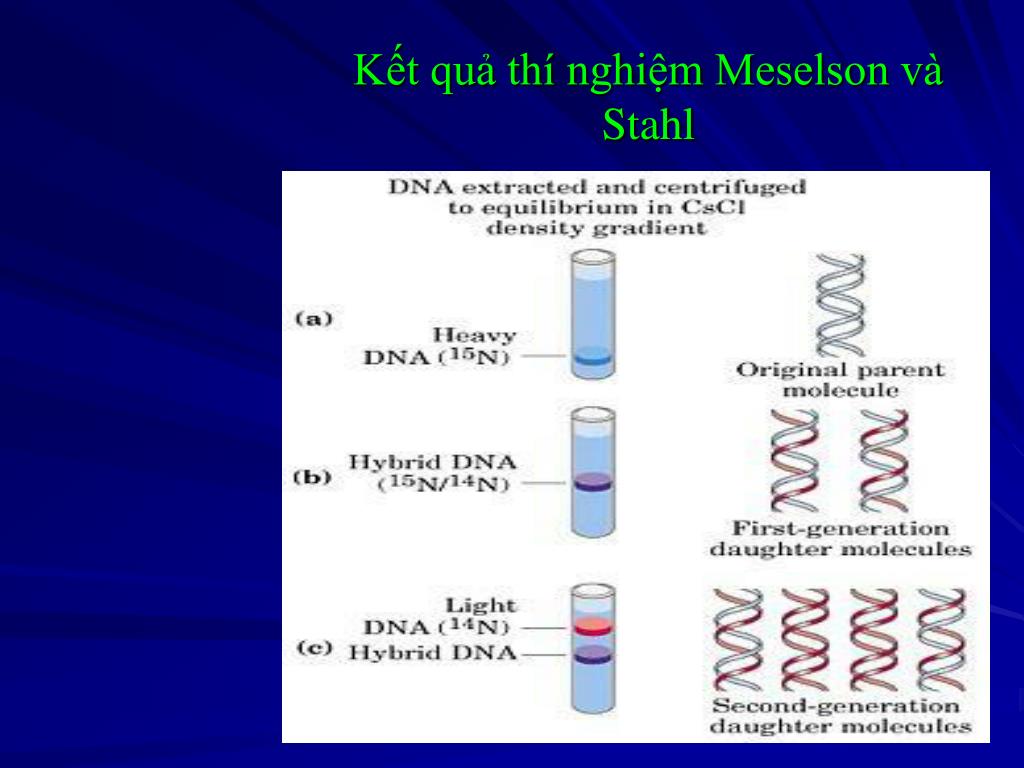 Kết quả thí nghiệm Meselson và Stahl

DNA extracted and centrifuged to equilibrium in CsCl density gradient

(a)

Heavy DNA ($^{15}N$)

Original parent molecule

(b)

Hybrid DNA ($^{15}N/^{14}N$)

First-generation daughter molecules

(c)

Light DNA ($^{14}N$)

Hybrid DNA

Second-generation daughter molecules